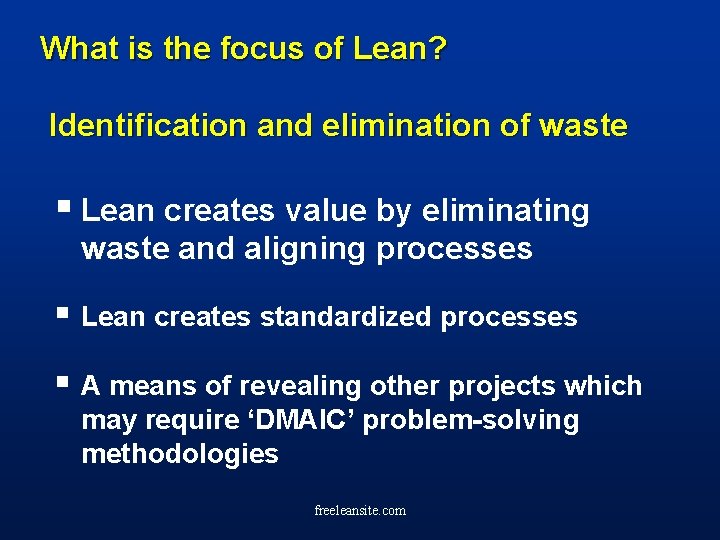 What is the focus of Lean?

Identification and elimination of waste

▪ Lean creates value by eliminating waste and aligning processes

▪ Lean creates standardized processes

▪ A means of revealing other projects which may require ‘DMAIC’ problem-solving methodologies

freeleansite.com